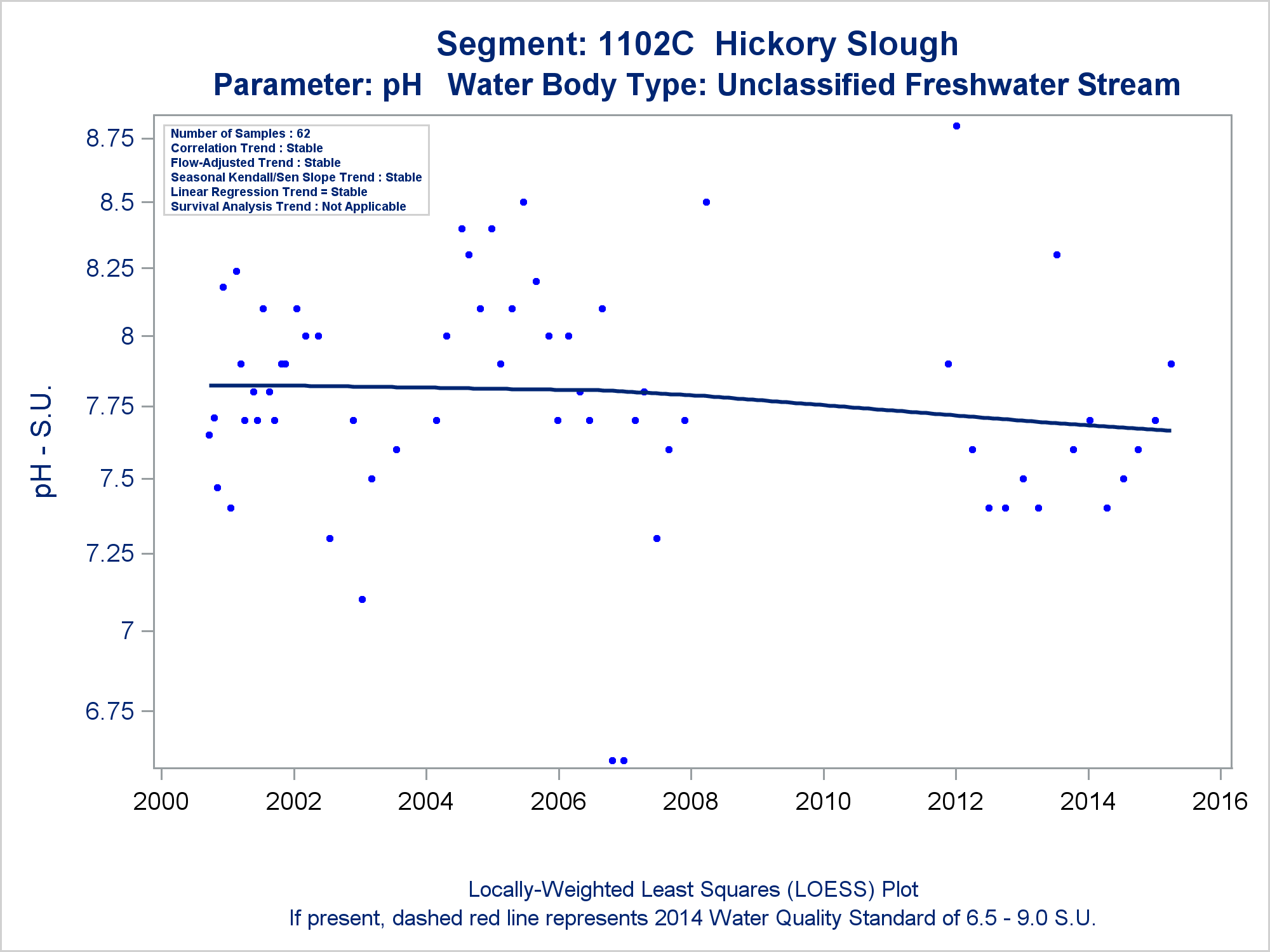 Segment: 1102C Hickory Slough
Parameter: pH Water Body Type: Unclassified Freshwater Stream

Number of Samples : 62
Correlation Trend : Stable
Flow-Adjusted Trend : Stable
Seasonal Kendall/Sen Slope Trend : Stable
Linear Regression Trend = Stable
Survival Analysis Trend : Not Applicable

pH - S.U.

8.75
8.5
8.25
8
7.75
7.5
7.25
7
6.75

2000 2002 2004 2006 2008 2010 2012 2014 2016

Locally-Weighted Least Squares (LOESS) Plot
If present, dashed red line represents 2014 Water Quality Standard of 6.5 - 9.0 S.U.